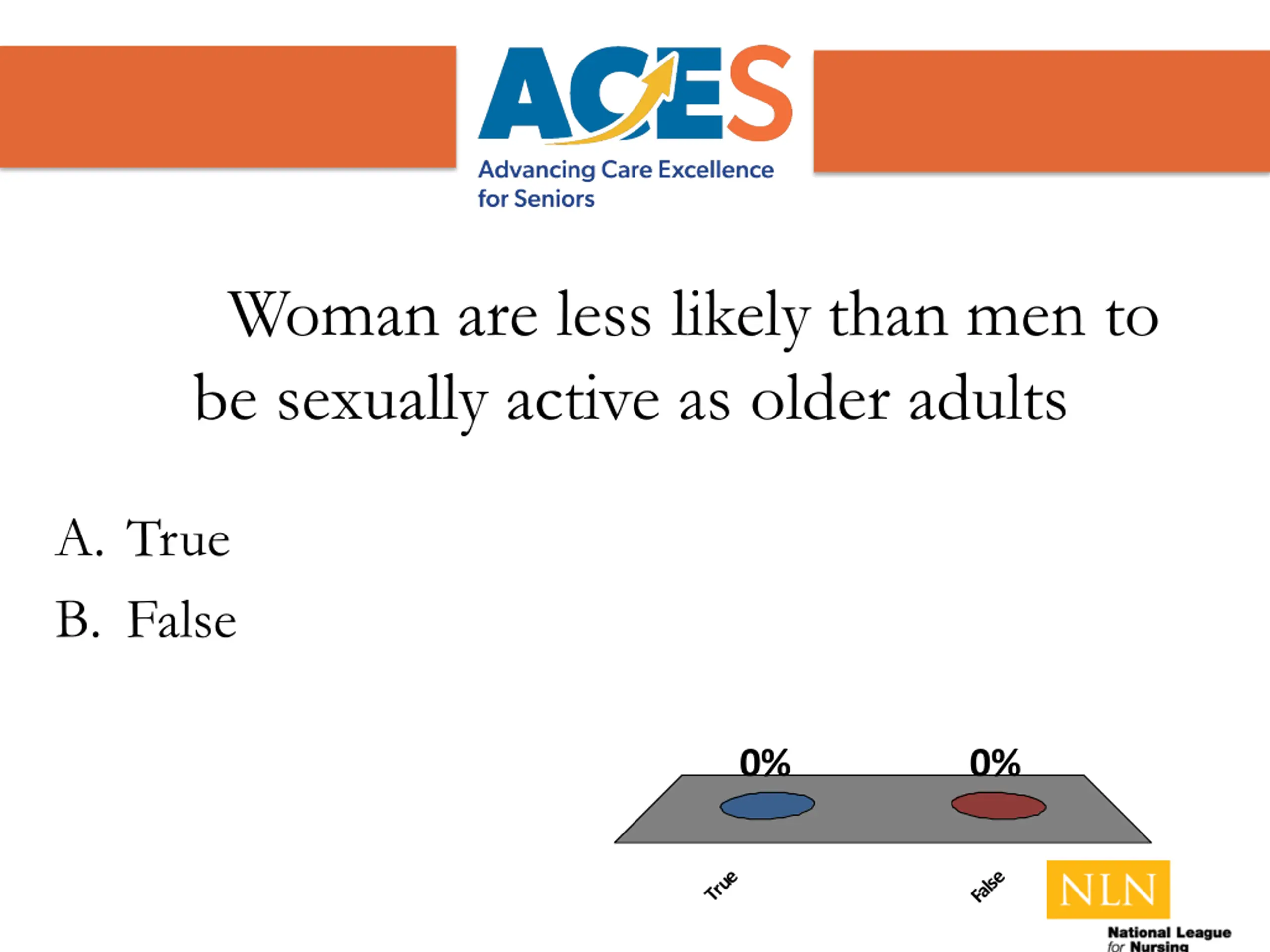 ACES
Advancing Care Excellence for Seniors

Woman are less likely than men to be sexually active as older adults

A. True
B. False

0%
0%
True
False

NLN
National League for Nursing